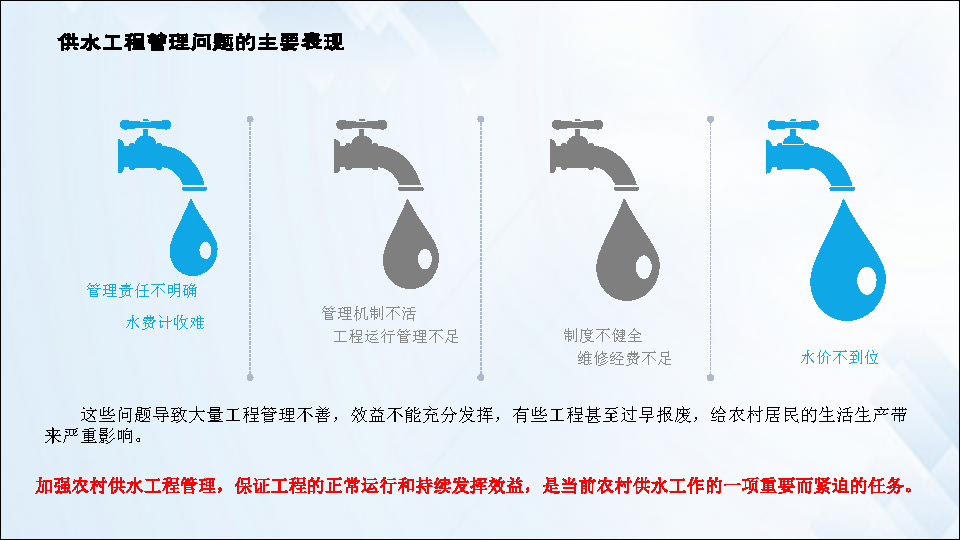 供水工程管理问题的主要表现

管理责任不明确
水费计收难

管理机制不活
工程运行管理不足

制度不健全
维修经费不足

水价不到位

这些问题导致大量工程管理不善，效益不能充分发挥，有些工程甚至过早报废，给农村居民的生活生产带来严重影响。

加强农村供水工程管理，保证工程的正常运行和持续发挥效益，是当前农村供水工作的一项重要而紧迫的任务。